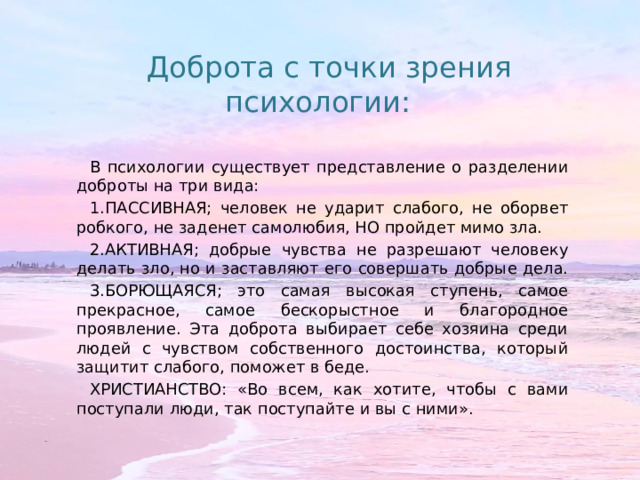 Доброта с точки зрения психологии:

В психологии существует представление о разделении доброты на три вида:

1.ПАССИВНАЯ; человек не ударит слабого, не оборвет робкого, не заденет самолюбия, НО пройдет мимо зла.

2.АКТИВНАЯ; добрые чувства не разрешают человеку делать зло, но и заставляют его совершать добрые дела.

3.БОРЮЩАЯСЯ; это самая высокая ступень, самое прекрасное, самое бескорыстное и благородное проявление. Эта доброта выбирает себе хозяина среди людей с чувством собственного достоинства, который защитит слабого, поможет в беде.

ХРИСТИАНСТВО: «Во всем, как хотите, чтобы с вами поступали люди, так поступайте и вы с ними».